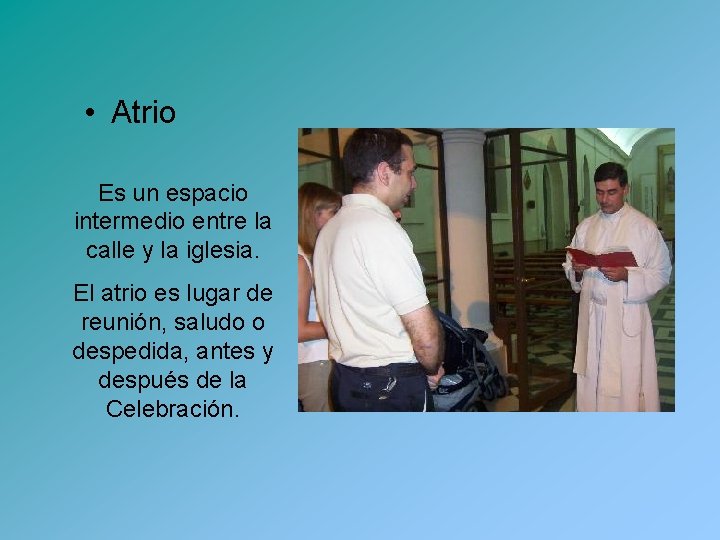 • Atrio

Es un espacio intermedio entre la calle y la iglesia.

El atrio es lugar de reunión, saludo o despedida, antes y después de la Celebración.